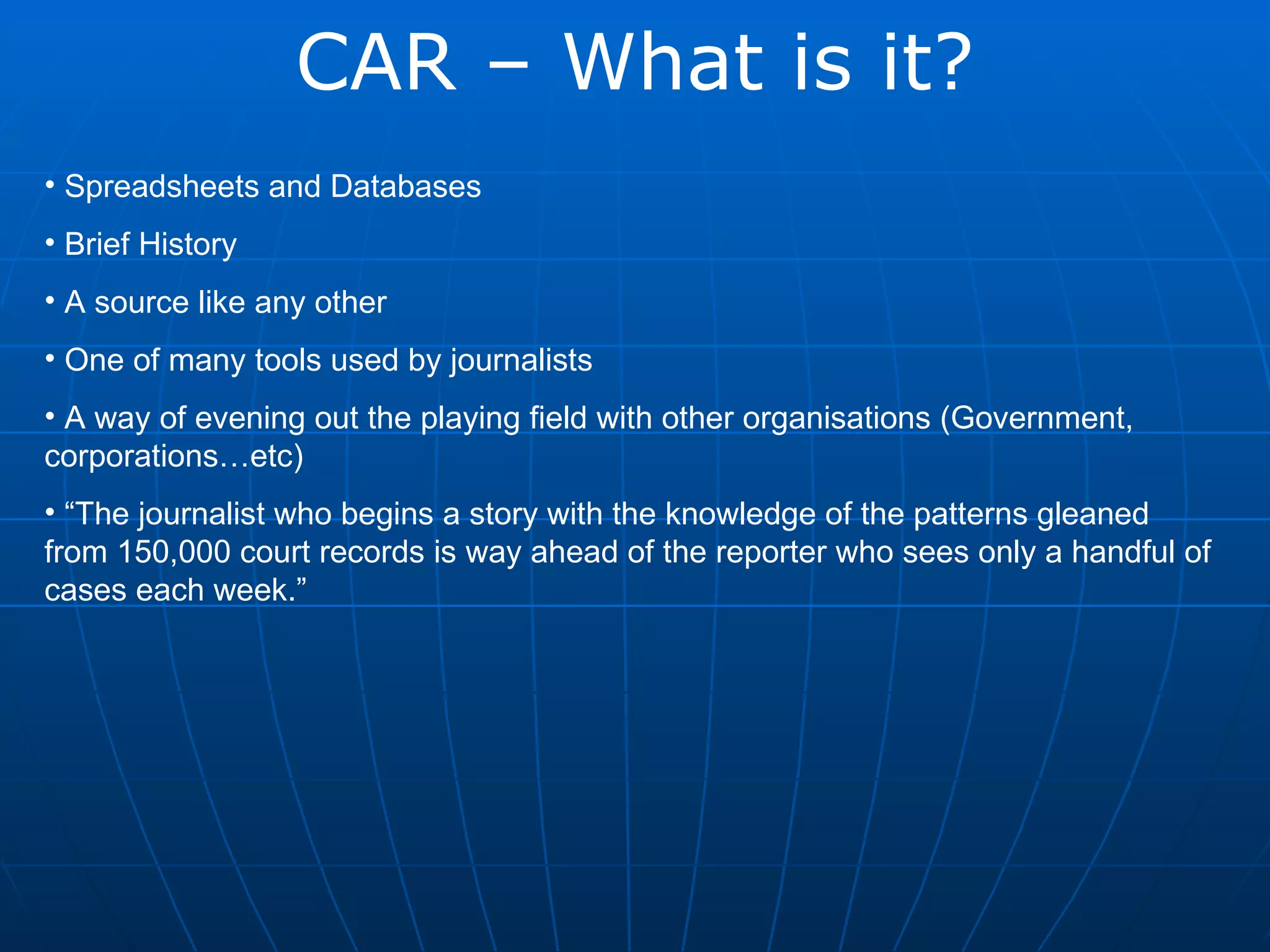 CAR – What is it?

• Spreadsheets and Databases

• Brief History

• A source like any other

• One of many tools used by journalists

• A way of evening out the playing field with other organisations (Government, corporations…etc)

• “The journalist who begins a story with the knowledge of the patterns gleaned from 150,000 court records is way ahead of the reporter who sees only a handful of cases each week.”